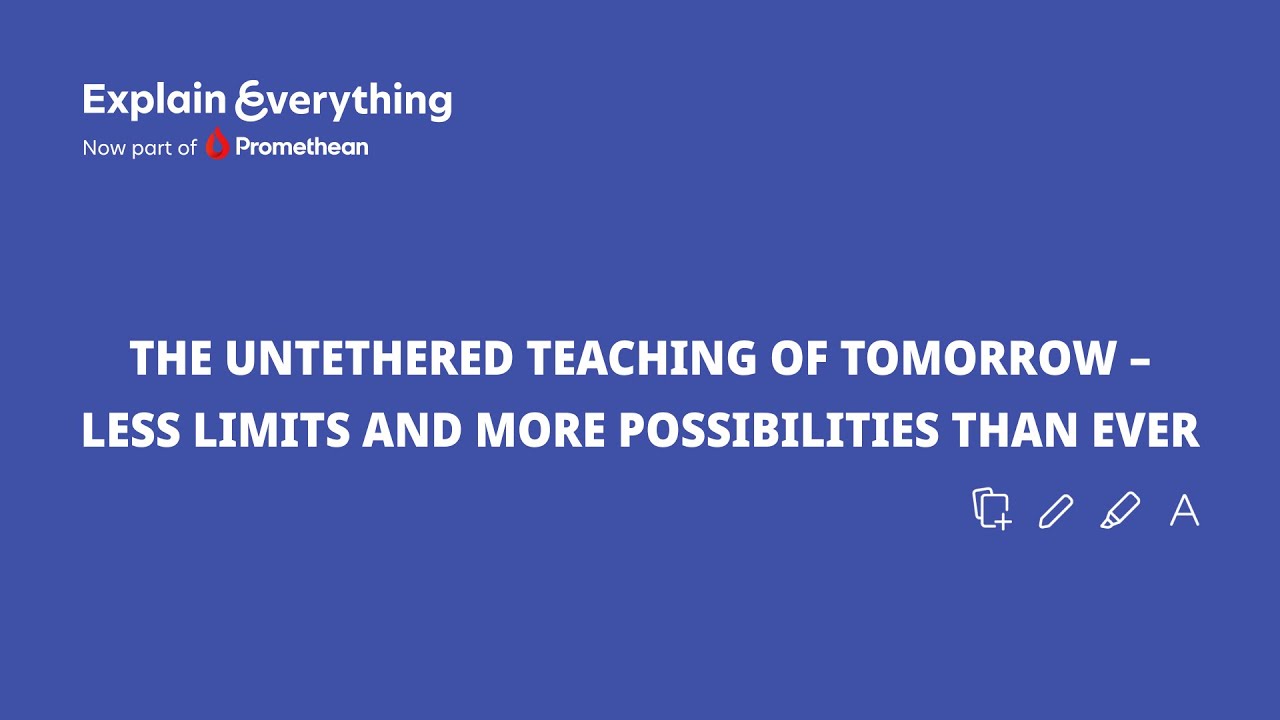 Explain Everything
Now part of Promethean

THE UNTETHERED TEACHING OF TOMORROW – LESS LIMITS AND MORE POSSIBILITIES THAN EVER

A